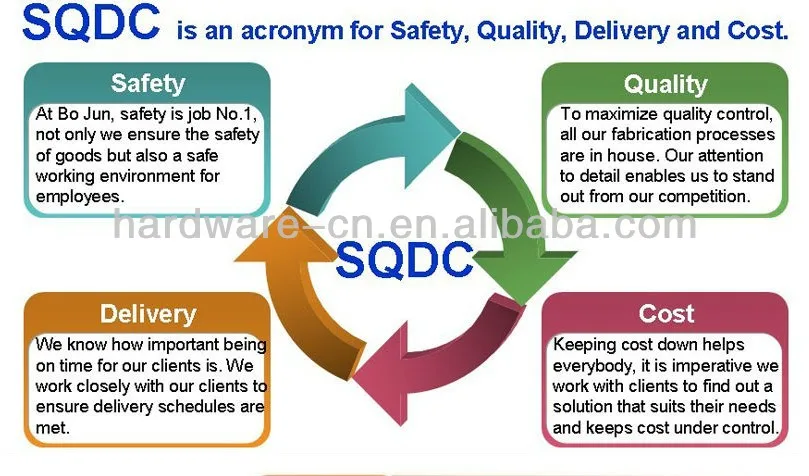 SQDC is an acronym for Safety, Quality, Delivery and Cost.

Safety
At Bo Jun, safety is job No.1, not only we ensure the safety of goods but also a safe working environment for employees.

Quality
To maximize quality control, all our fabrication processes are in house. Our attention to detail enables us to stand out from our competition.

hardware-cn.en.alibaba.com

SQDC

Delivery
We know how important being on time for our clients is. We work closely with our clients to ensure delivery schedules are met.

Cost
Keeping cost down helps everybody, it is imperative we work with clients to find out a solution that suits their needs and keeps cost under control.